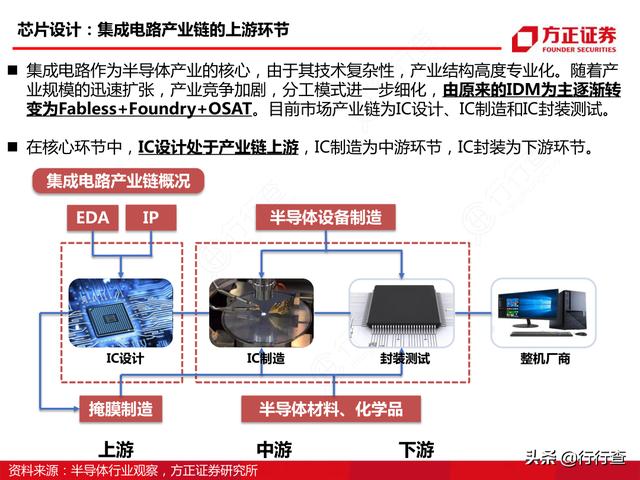 芯片设计：集成电路产业链的上游环节

方正证券
FOUNDER SECURITIES

■ 集成电路作为半导体产业的核心，由于其技术复杂性，产业结构高度专业化。随着产业规模的迅速扩张，产业竞争加剧，分工模式进一步细化，由原来的IDM为主逐渐转变为Fabless+Foundry+OSAT。目前市场产业链为IC设计、IC制造和IC封装测试。

■ 在核心环节中，IC设计处于产业链上游，IC制造为中游环节，IC封装为下游环节。

集成电路产业链概况

EDA

IP

半导体设备制造

IC设计

IC制造

封装测试

整机厂商

掩膜制造

半导体材料、化学品

上游

中游

下游

资料来源：半导体行业观察，方正证券研究所

头条 @行行查